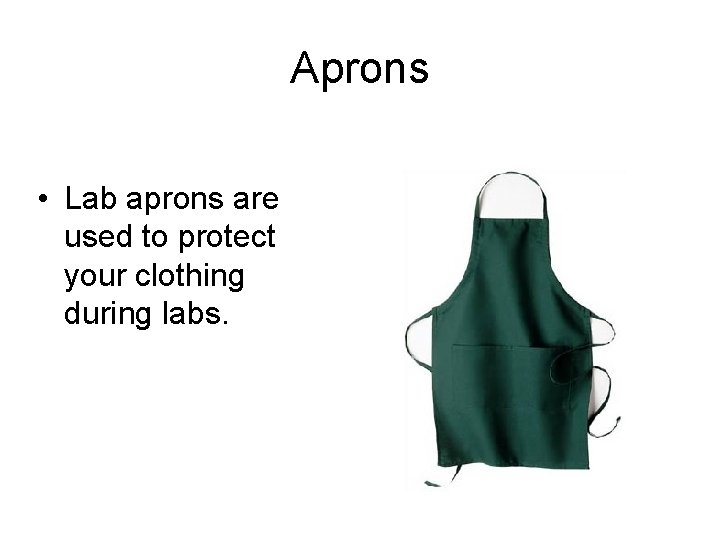 Aprons

• Lab aprons are used to protect your clothing during labs.